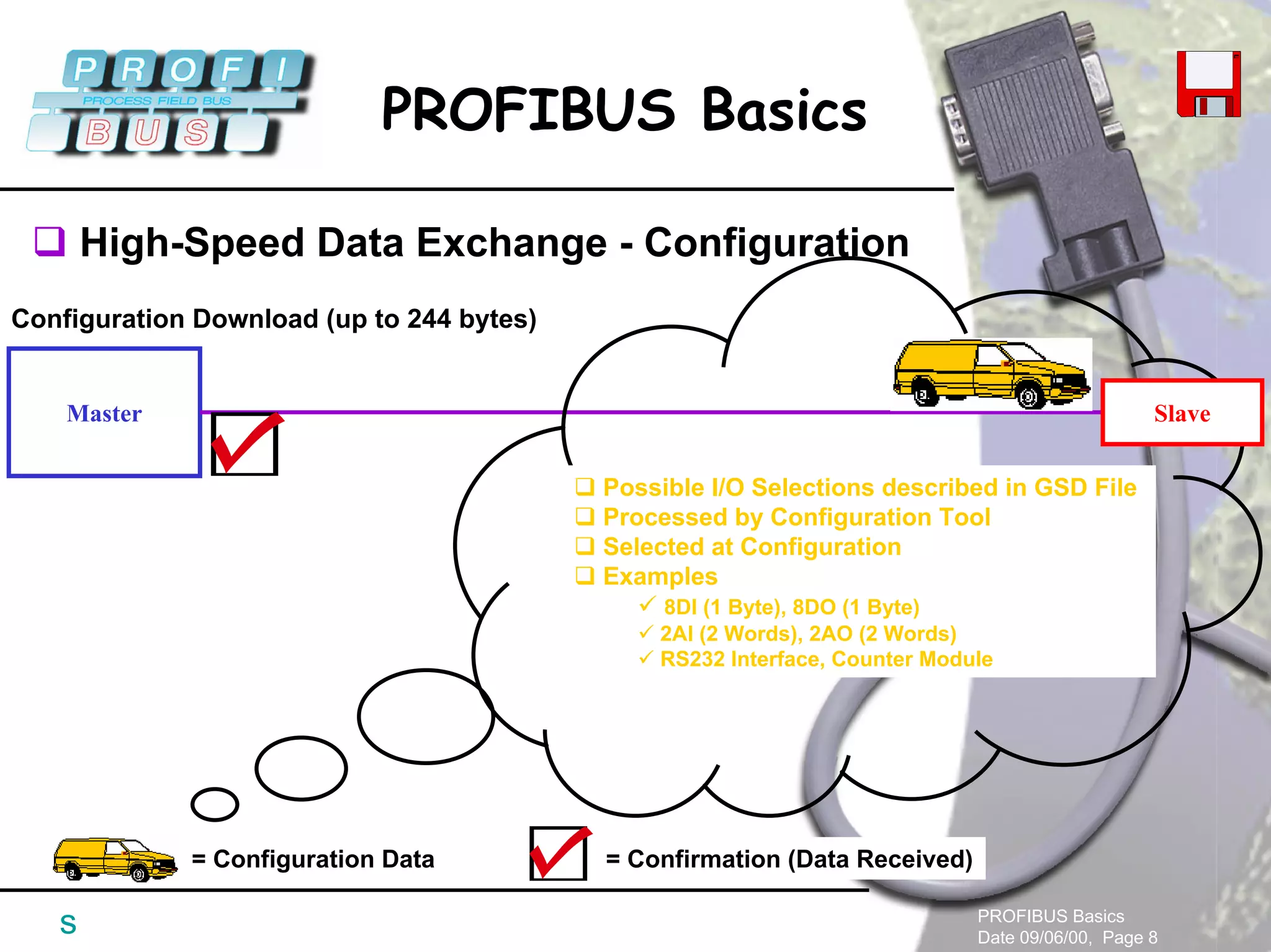 PROFI
PROCESS FIELD BUS
BUS

PROFIBUS Basics

❑ High-Speed Data Exchange - Configuration

Configuration Download (up to 244 bytes)

Master

Slave

❑ Possible I/O Selections described in GSD File
❑ Processed by Configuration Tool
❑ Selected at Configuration
❑ Examples
✓ 8DI (1 Byte), 8DO (1 Byte)
✓ 2AI (2 Words), 2AO (2 Words)
✓ RS232 Interface, Counter Module

= Configuration Data

= Confirmation (Data Received)

S

PROFIBUS Basics
Date 09/06/00, Page 8